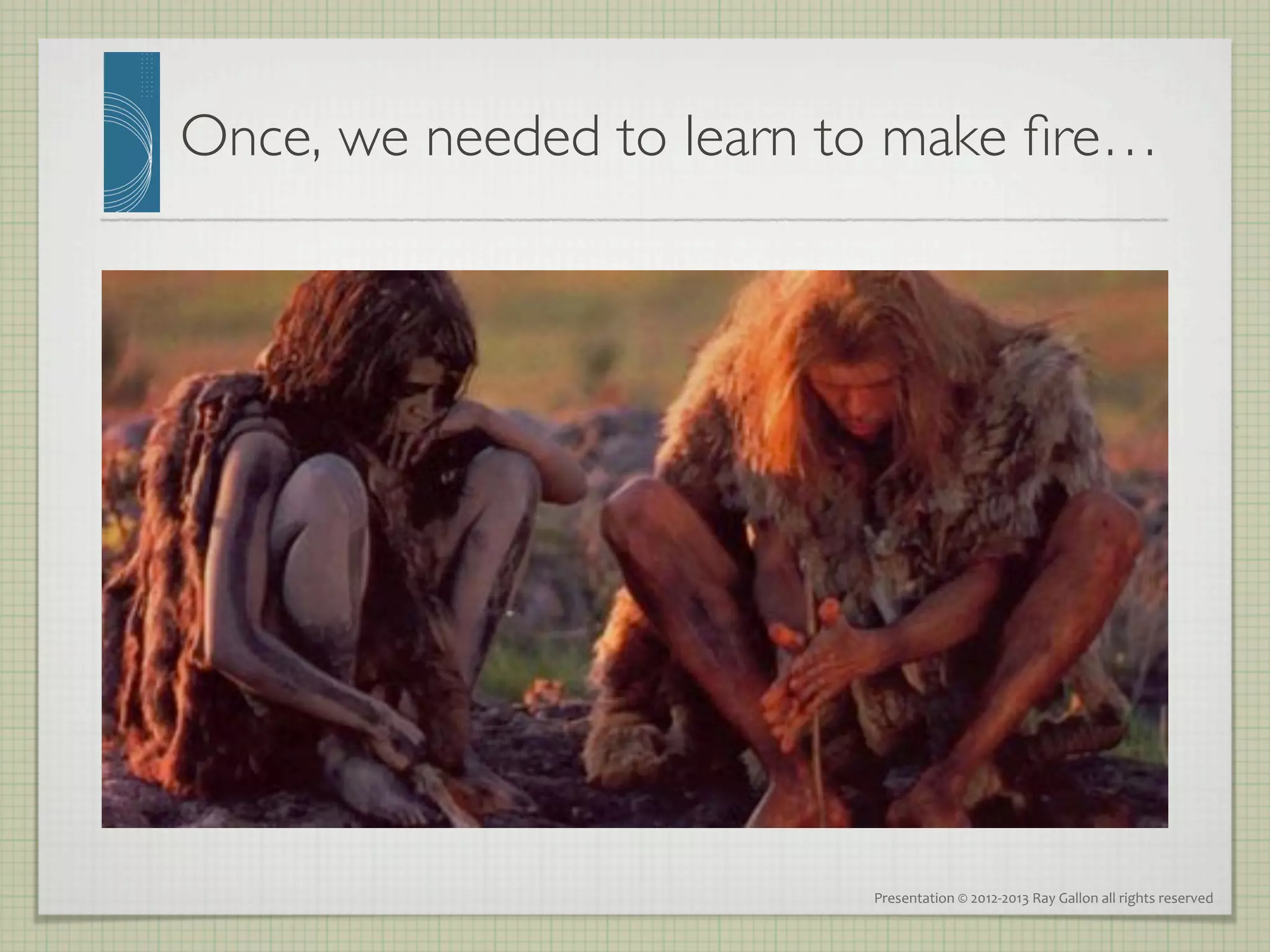 Once, we needed to learn to make fire…

Presentation © 2012-2013 Ray Gallon all rights reserved